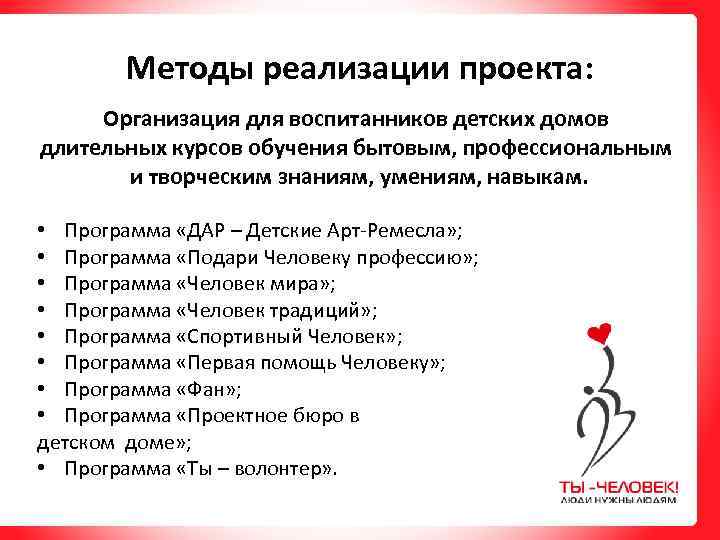 Методы реализации проекта:

Организация для воспитанников детских домов длительных курсов обучения бытовым, профессиональным и творческим знаниям, умениям, навыкам.

• Программа «ДАР – Детские Арт-Ремесла»;
• Программа «Подари Человеку профессию»;
• Программа «Человек мира»;
• Программа «Человек традиций»;
• Программа «Спортивный Человек»;
• Программа «Первая помощь Человеку»;
• Программа «Фан»;
• Программа «Проектное бюро в детском доме»;
• Программа «Ты – волонтер».

ТЫ -ЧЕЛОВЕК!
ЛЮДИ НУЖНЫ ЛЮДЯМ